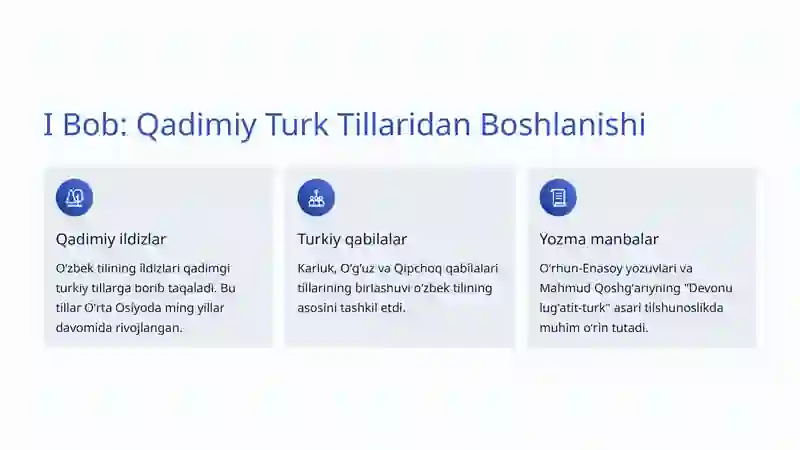 I Bob: Qadimiy Turk Tillaridan Boshlanishi

Qadimiy ildizlar

O'zbek tilining ildizlari qadimgi turkiy tillarga borib taqaladi. Bu tillar O'rta Osiyoda ming yillar davomida rivojlangan.

Turkiy qabilalar

Karluk, O'g'uz va Qipchoq qabilalari tillarining birlashuvi o'zbek tilining asosini tashkil etdi.

Yozma manbalar

O'rhun-Enasoy yozuvlari va Mahmud Qoshg'ariyning "Devonu lug'atit-turk" asari tilshunoslikda muhim o'rin tutadi.